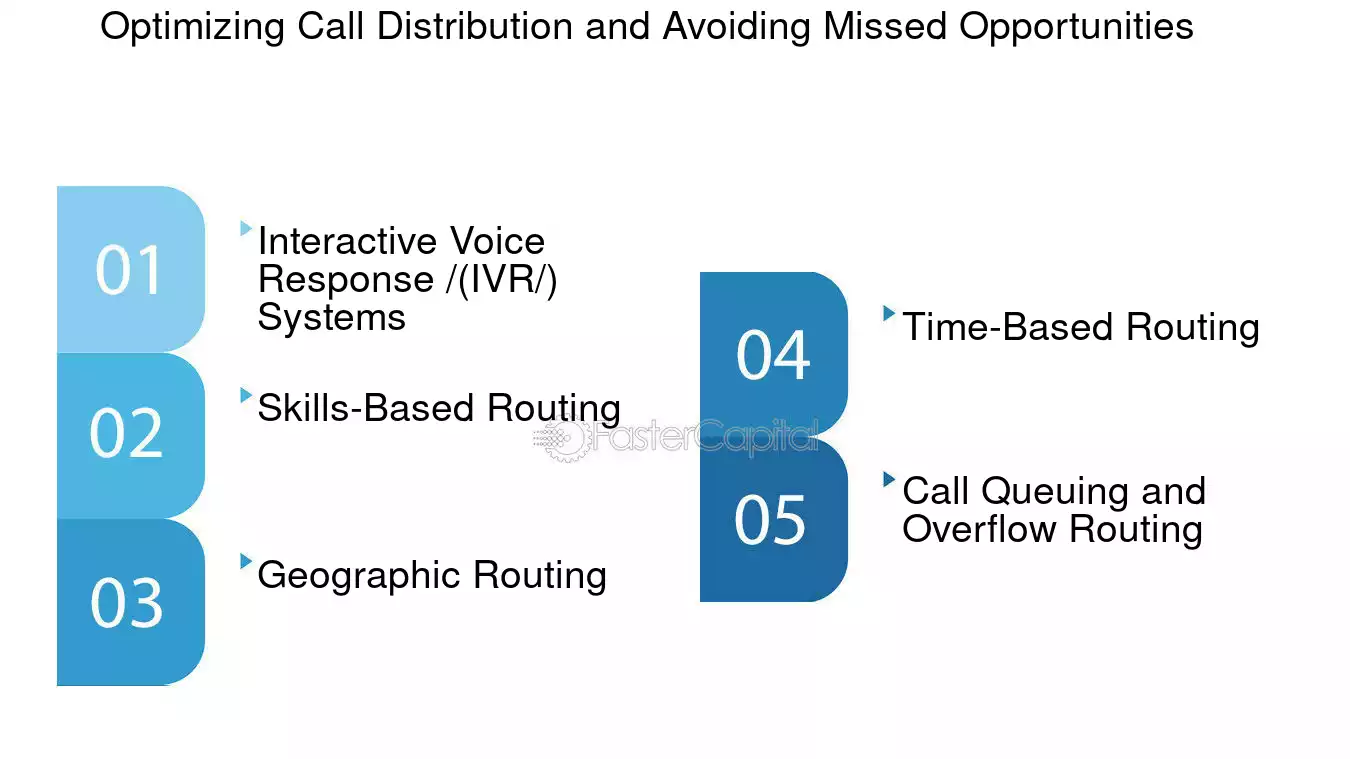 Optimizing Call Distribution and Avoiding Missed Opportunities

01

Interactive Voice Response /(IVR/) Systems

02

Skills-Based Routing

03

Geographic Routing

04

Time-Based Routing

05

Call Queuing and Overflow Routing

FasterCapital